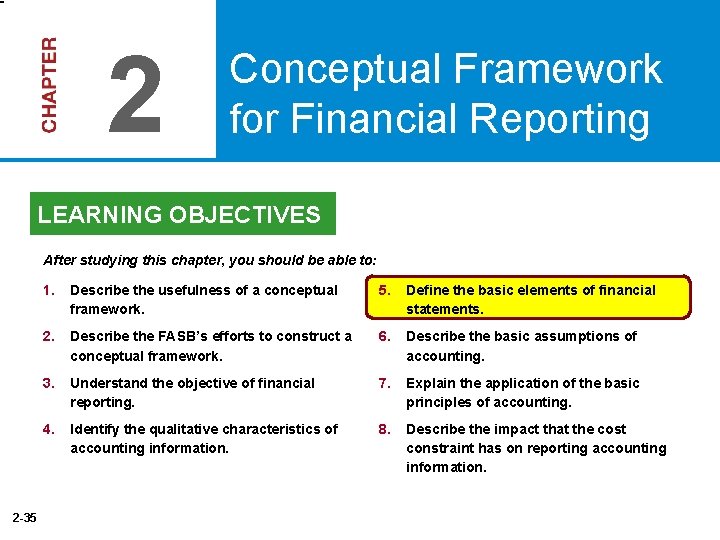 CHAPTER 2

Conceptual Framework for Financial Reporting

LEARNING OBJECTIVES

After studying this chapter, you should be able to:

1. Describe the usefulness of a conceptual framework.

2. Describe the FASB's efforts to construct a conceptual framework.

3. Understand the objective of financial reporting.

4. Identify the qualitative characteristics of accounting information.

5. Define the basic elements of financial statements.

6. Describe the basic assumptions of accounting.

7. Explain the application of the basic principles of accounting.

8. Describe the impact that the cost constraint has on reporting accounting information.

2-35